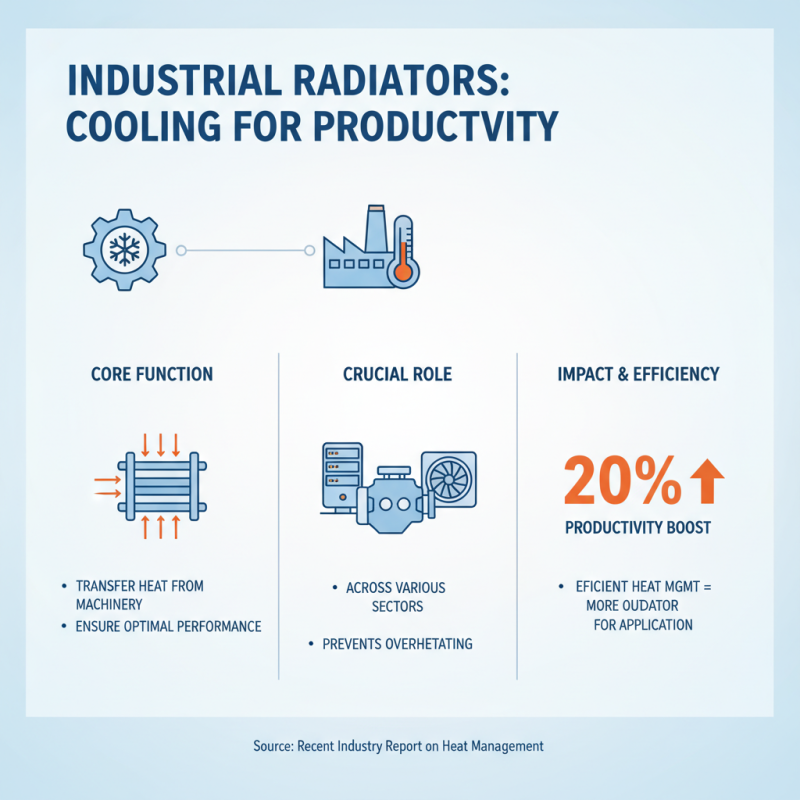 INDUSTRIAL RADIATORS: COOLING FOR PRODUCTVITY

CORE FUNCTION

• TRANSFER HEAT FROM MACHINERY
• ENSURE OPTIMAL PERFORMANCE

CRUCIAL ROLE

• ACROSS VARIOUS SECTORS
• PREVENTS OVERHETATING

IMPACT & EFFICIENCY

20%

PRODUCTIVITY BOOST

• EFICIENT HEAT MGMT = MORE OUDATOR FOR APPLICATION

Source: Recent Industry Report on Heat Management